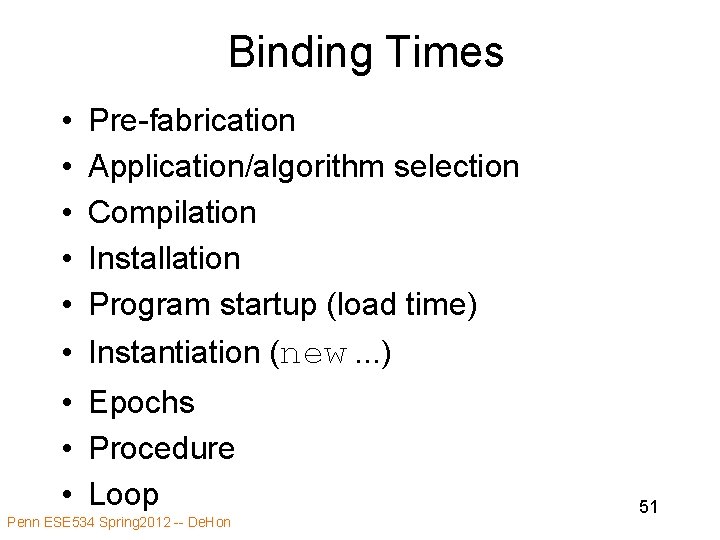 Binding Times

• Pre-fabrication
• Application/algorithm selection
• Compilation
• Installation
• Program startup (load time)
• Instantiation (new ...)
• Epochs
• Procedure
• Loop

Penn ESE534 Spring2012 -- DeHon

51